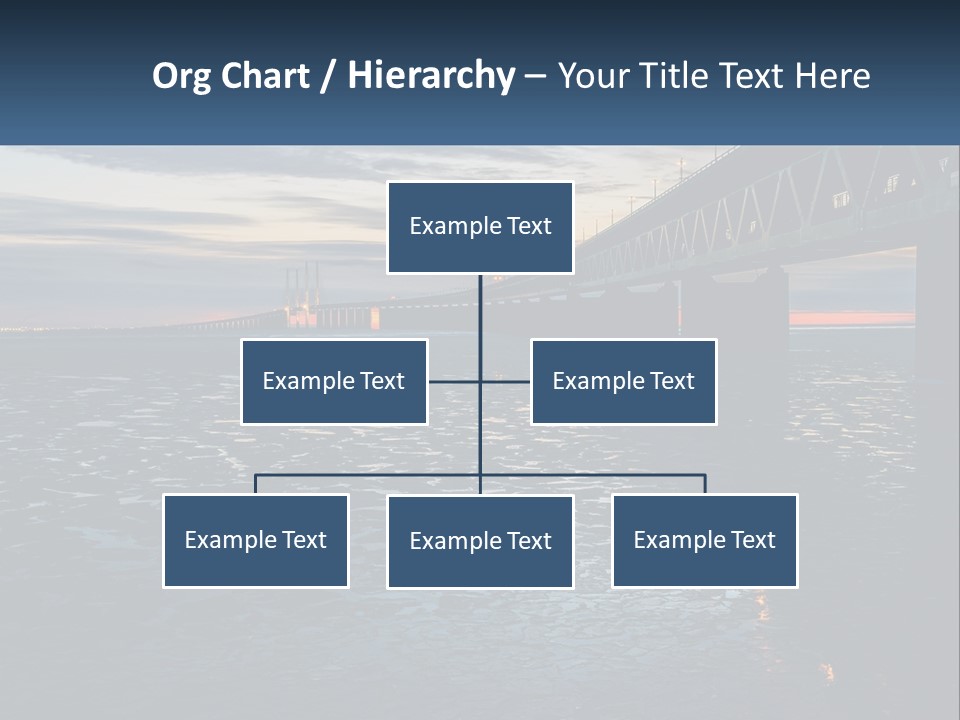 Org Chart / Hierarchy – Your Title Text Here

Example Text

Example Text

Example Text

Example Text

Example Text

Example Text